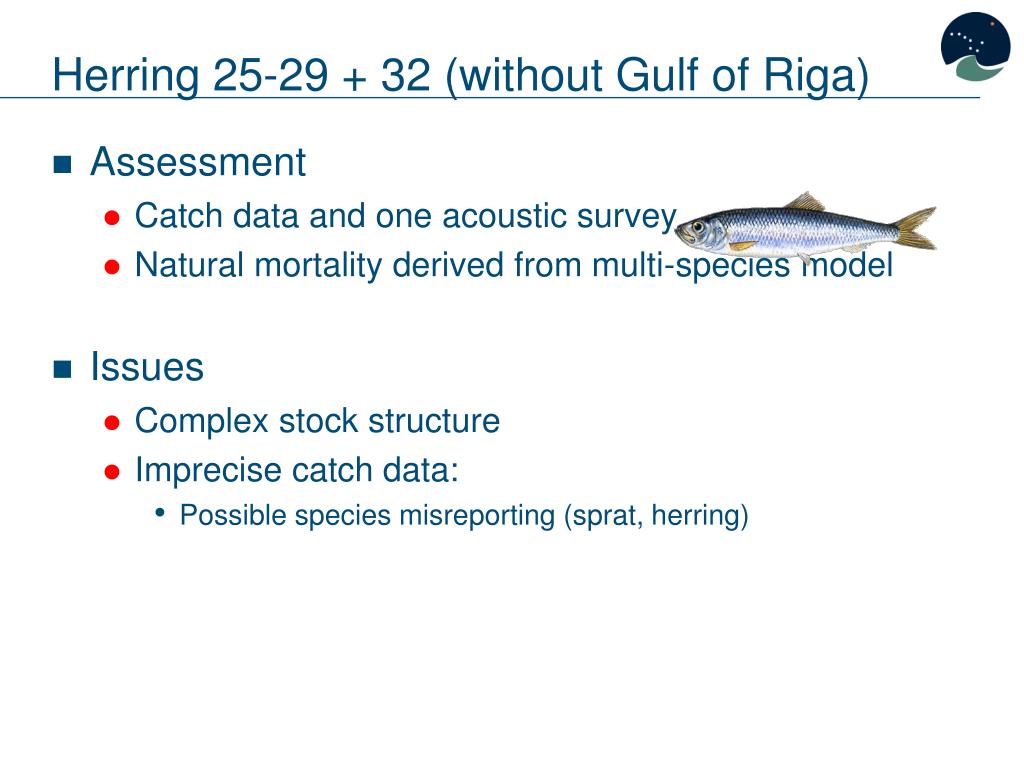 Herring 25-29 + 32 (without Gulf of Riga)

Assessment

Catch data and one acoustic survey

Natural mortality derived from multi-species model

Issues

Complex stock structure

Imprecise catch data:

Possible species misreporting (sprat, herring)